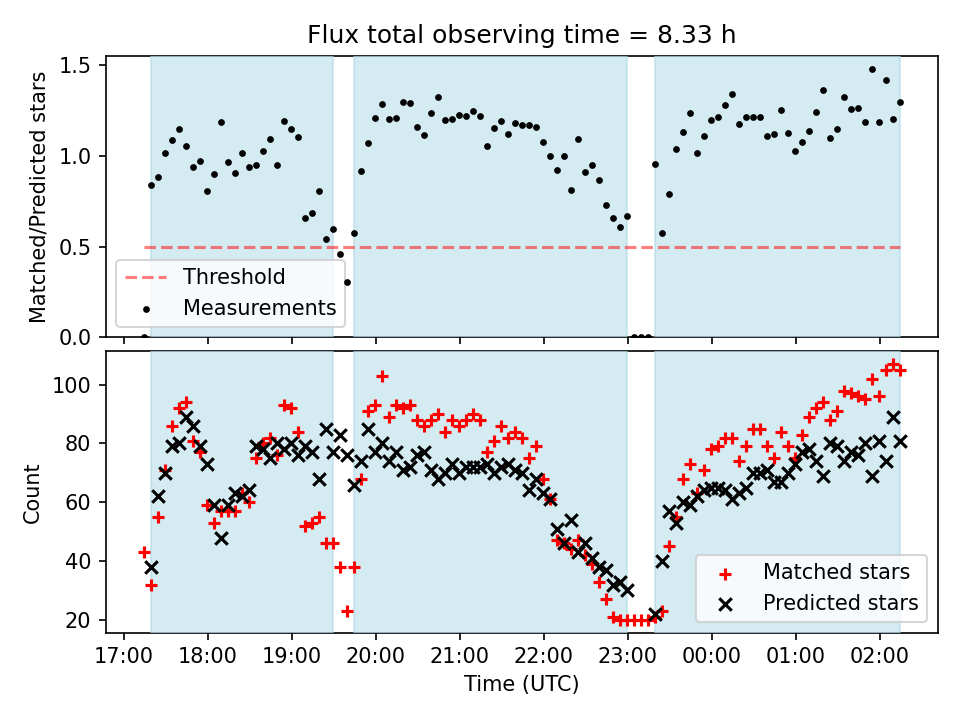 Flux total observing time = 8.33 h

Matched/Predicted stars

1.5
1.0
0.5
0.0

Threshold
Measurements

Count

100
80
60
40
20

Matched stars
Predicted stars

17:00
18:00
19:00
20:00
21:00
22:00
23:00
00:00
01:00
02:00

Time (UTC)